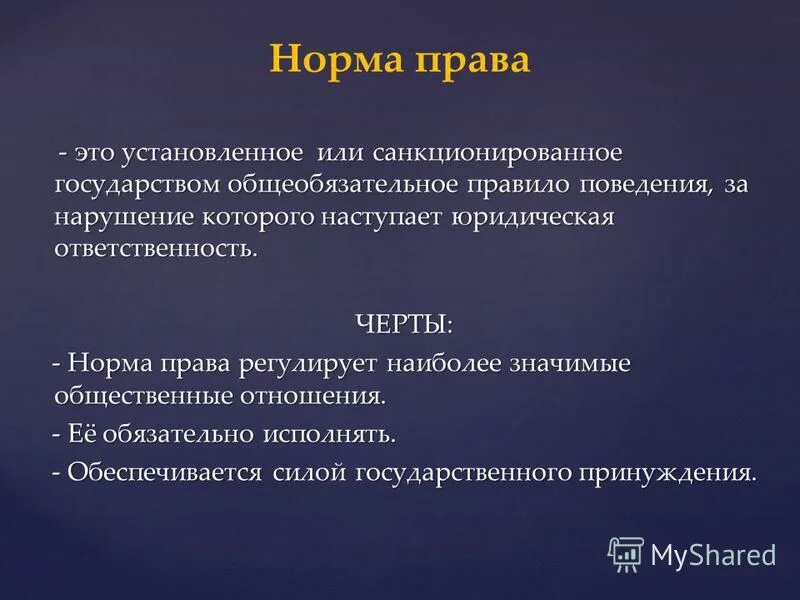 Норма права

- это установленное или санкционированное государством общеобязательное правило поведения, за нарушение которого наступает юридическая ответственность.

ЧЕРТЫ:

- Норма права регулирует наиболее значимые общественные отношения.

- Её обязательно исполнять.

- Обеспечивается силой государственного принуждения.

MyShared